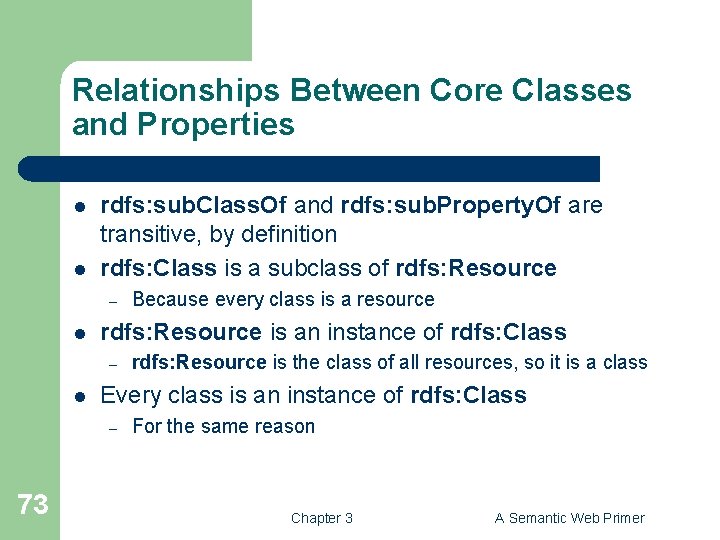 Relationships Between Core Classes and Properties

- rdfs:subClassOf and rdfs:subPropertyOf are transitive, by definition
- rdfs:Class is a subclass of rdfs:Resource
  – Because every class is a resource
- rdfs:Resource is an instance of rdfs:Class
  – rdfs:Resource is the class of all resources, so it is a class
- Every class is an instance of rdfs:Class
  – For the same reason

73

Chapter 3

A Semantic Web Primer